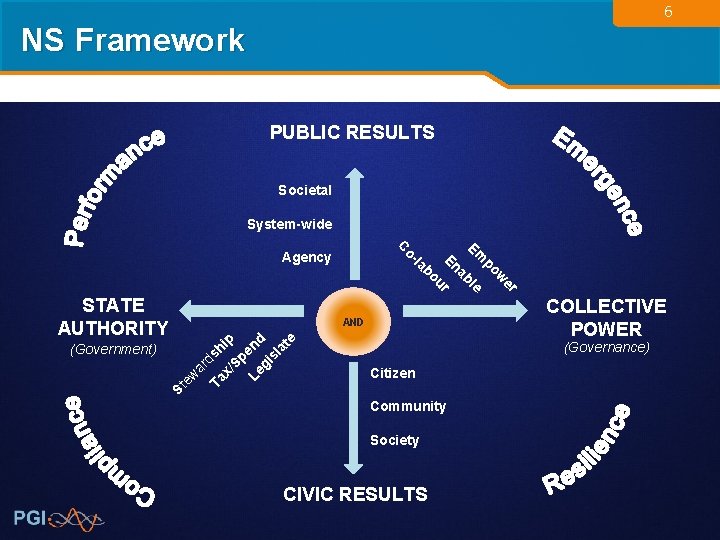 6

NS Framework

Performance

PUBLIC RESULTS

Emergence

Societal

System-wide

Agency

Co-labour

Enable

Empower

STATE AUTHORITY
(Government)

AND

COLLECTIVE POWER
(Governance)

Stewardship

Tax/Spend

Legislate

Citizen

Community

Society

Compliance

CIVIC RESULTS

Resilience

PGI